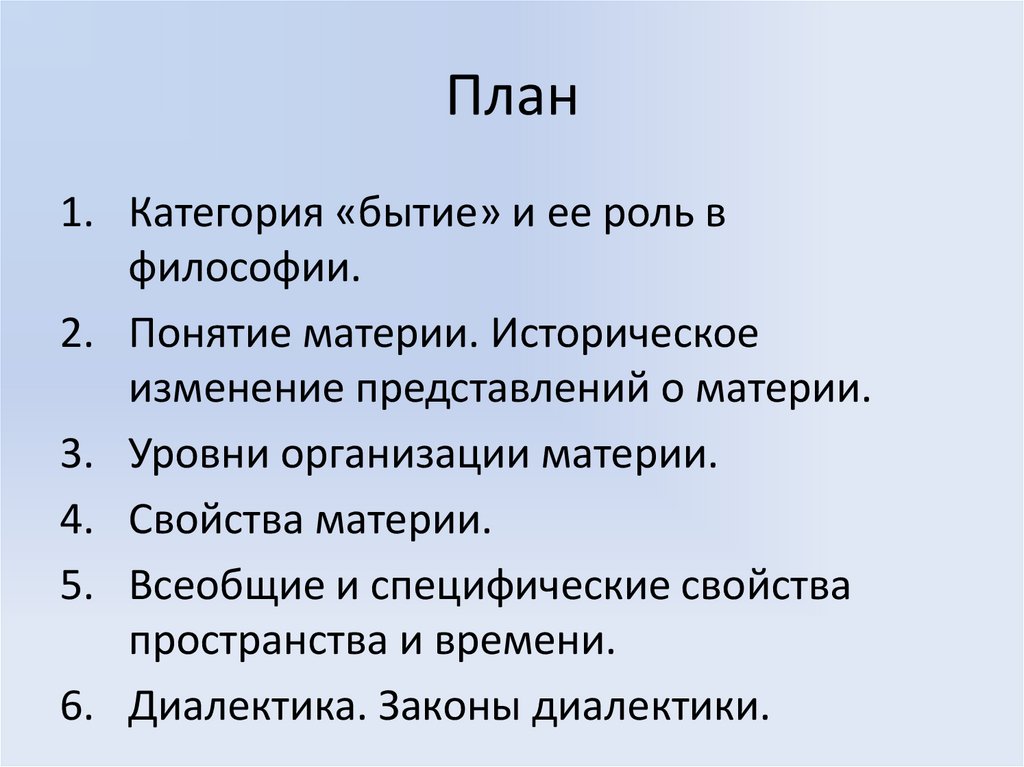 План

1. Категория «бытие» и ее роль в философии.
2. Понятие материи. Историческое изменение представлений о материи.
3. Уровни организации материи.
4. Свойства материи.
5. Всеобщие и специфические свойства пространства и времени.
6. Диалектика. Законы диалектики.